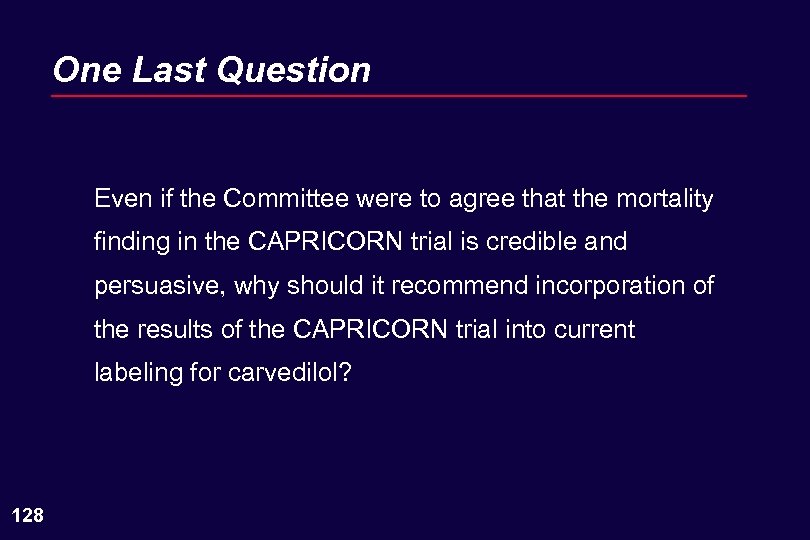 One Last Question

Even if the Committee were to agree that the mortality finding in the CAPRICORN trial is credible and persuasive, why should it recommend incorporation of the results of the CAPRICORN trial into current labeling for carvedilol?

128